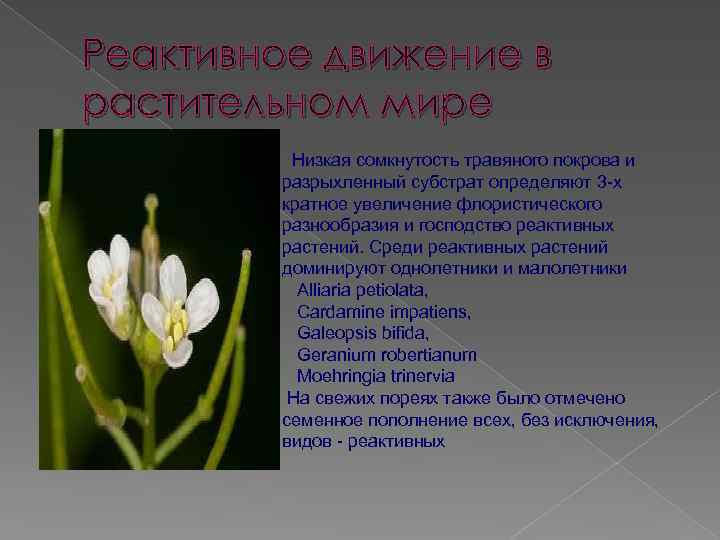 Реактивное движение в растительном мире

Низкая сомкнутость травяного покрова и разрыхленный субстрат определяют 3-х кратное увеличение флористического разнообразия и господство реактивных растений. Среди реактивных растений доминируют однолетники и малолетники

Alliaria petiolata,
Cardamine impatiens,
Galeopsis bifida,
Geranium robertianum
Moehringia trinervia

На свежих пореях также было отмечено семенное пополнение всех, без исключения, видов - реактивных